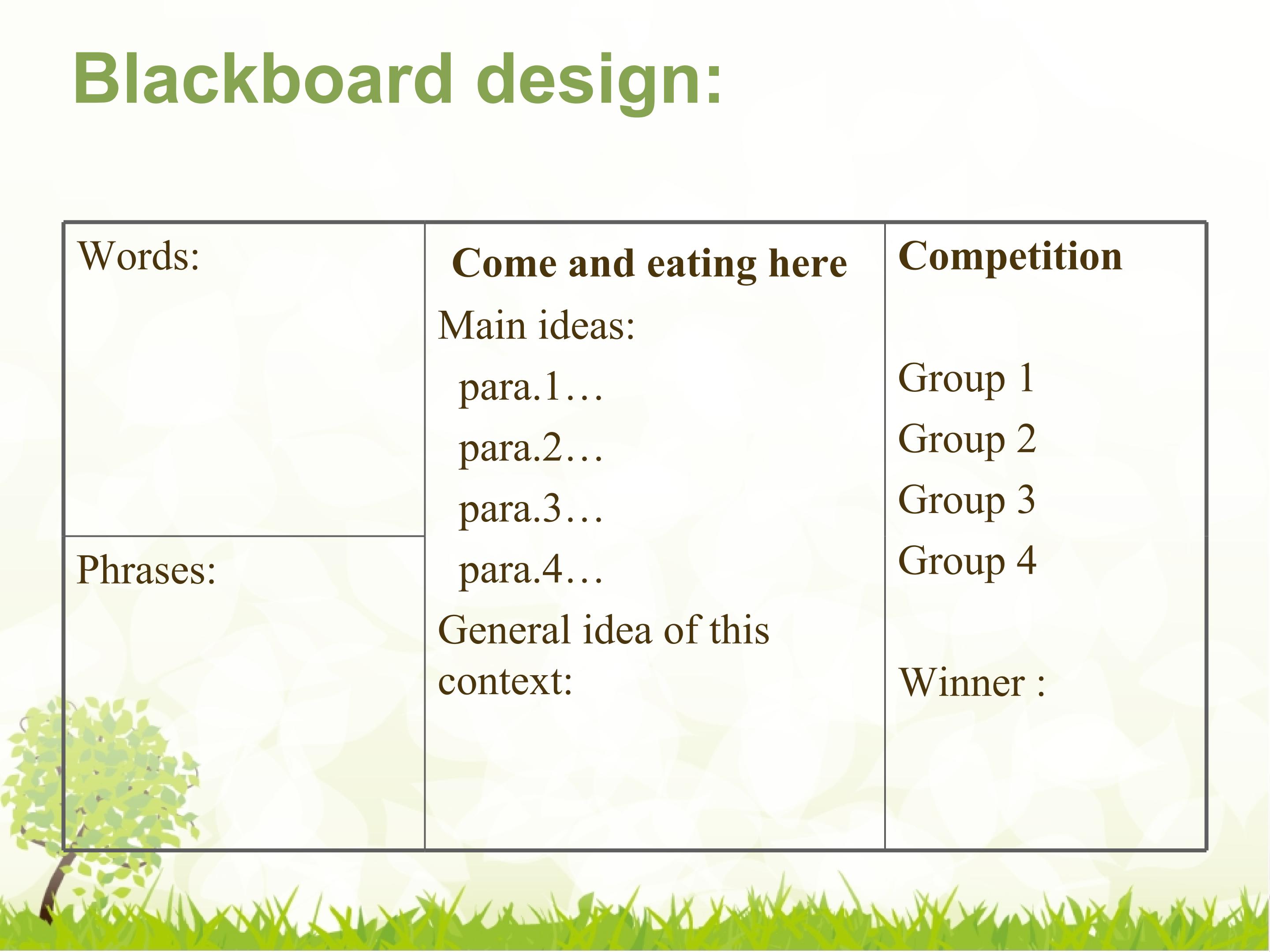 Blackboard design:

Words:

Phrases:

Come and eating here

Main ideas:

para.1…

para.2…

para.3…

para.4…

General idea of this context:

Competition

Group 1

Group 2

Group 3

Group 4

Winner :